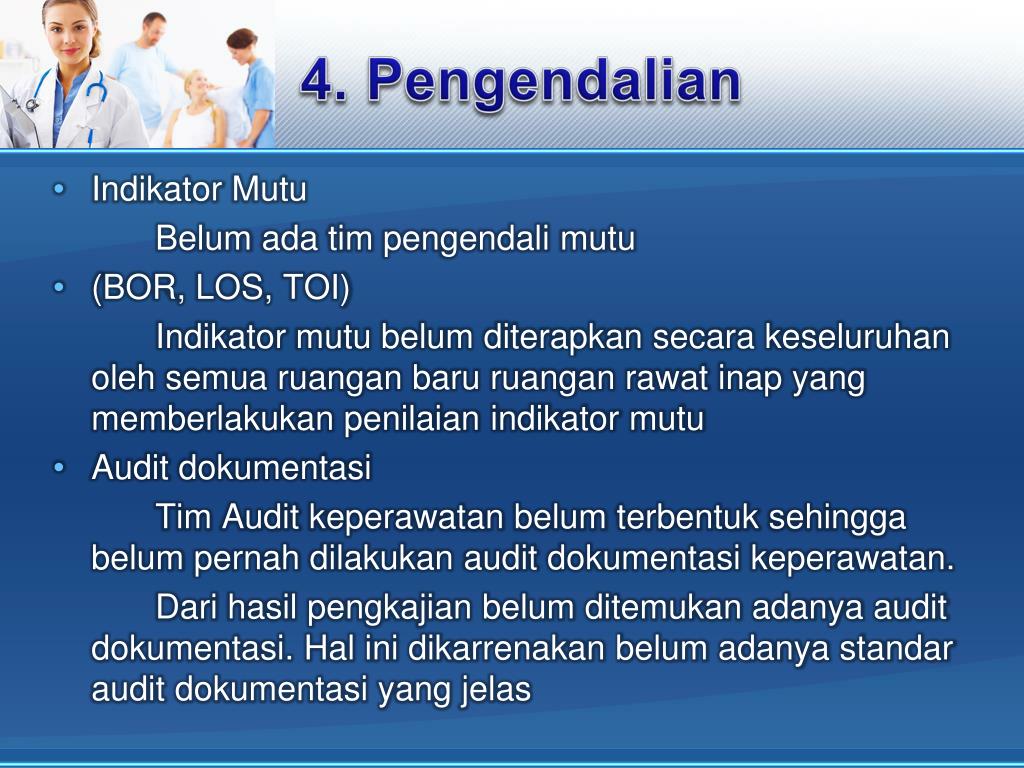 4. Pengendalian

• Indikator Mutu

Belum ada tim pengendali mutu

• (BOR, LOS, TOI)

Indikator mutu belum diterapkan secara keseluruhan oleh semua ruangan baru ruangan rawat inap yang memberlakukan penilaian indikator mutu

• Audit dokumentasi

Tim Audit keperawatan belum terbentuk sehingga belum pernah dilakukan audit dokumentasi keperawatan.

Dari hasil pengkajian belum ditemukan adanya audit dokumentasi. Hal ini dikarrenakan belum adanya standar audit dokumentasi yang jelas